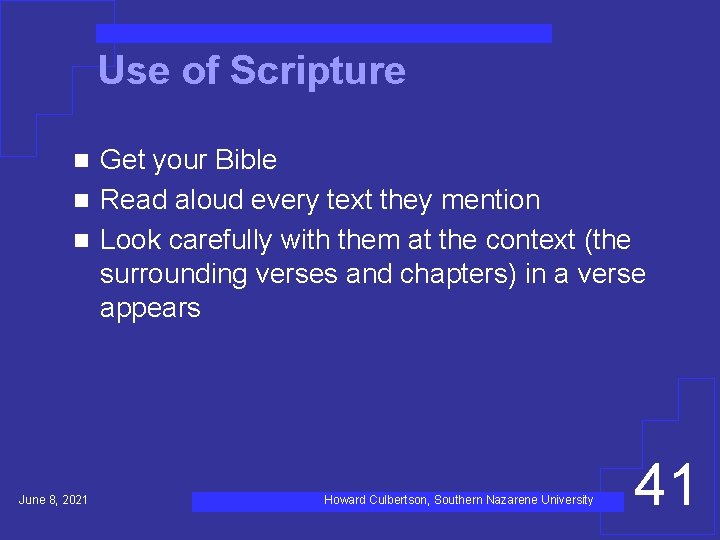 Use of Scripture

- Get your Bible
- Read aloud every text they mention
- Look carefully with them at the context (the surrounding verses and chapters) in a verse appears

June 8, 2021

Howard Culbertson, Southern Nazarene University

41